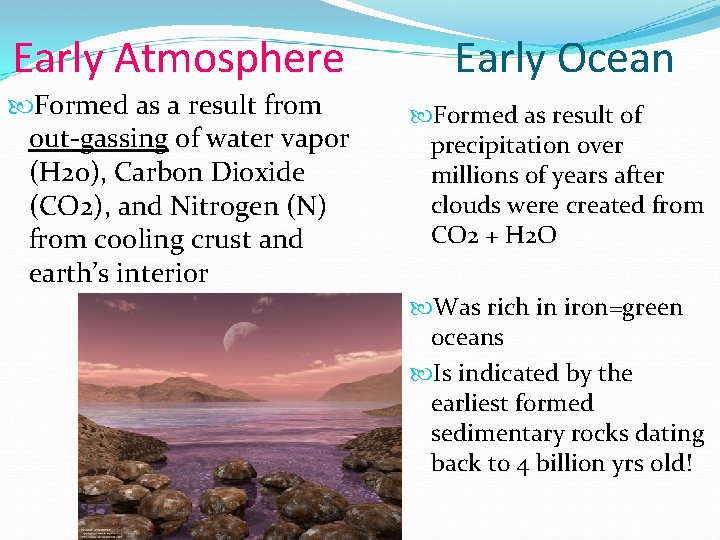 Early Atmosphere

Formed as a result from out-gassing of water vapor (H2o), Carbon Dioxide (CO2), and Nitrogen (N) from cooling crust and earth's interior

Early Ocean

Formed as result of precipitation over millions of years after clouds were created from CO2 + H2O

Was rich in iron=green oceans

Is indicated by the earliest formed sedimentary rocks dating back to 4 billion yrs old!